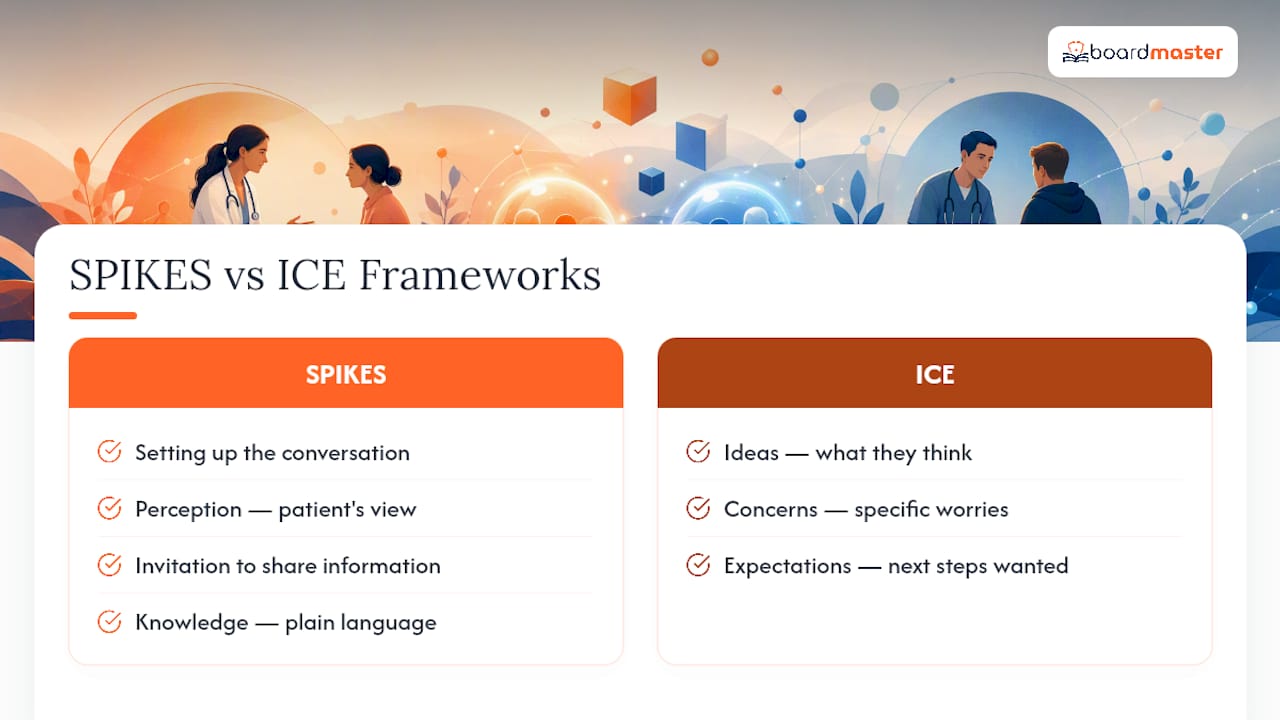 boardmaster

SPIKES vs ICE Frameworks

SPIKES

Setting up the conversation

Perception — patient's view

Invitation to share information

Knowledge — plain language

ICE

Ideas — what they think

Concerns — specific worries

Expectations — next steps wanted